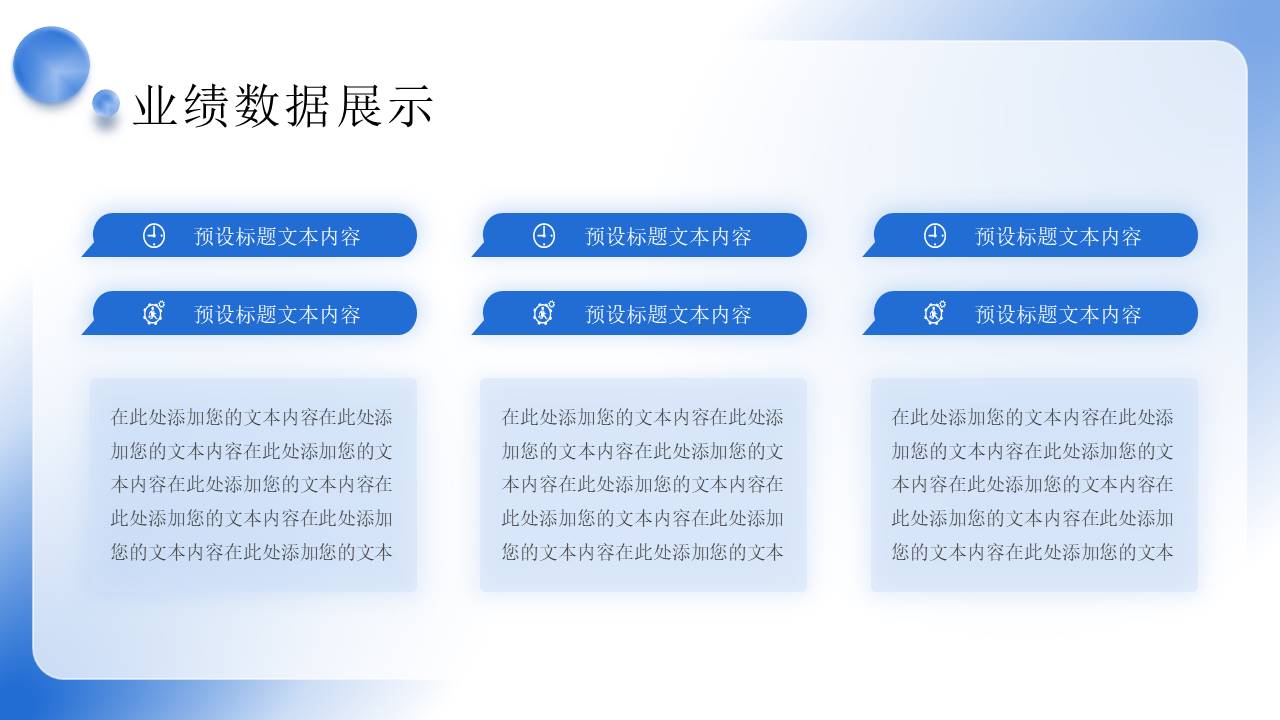 业绩数据展示

预设标题文本内容

预设标题文本内容

在此处添加您的文本内容在此处添加您的文本内容在此处添加您的文本内容在此处添加您的文本内容在此处添加您的文本内容在此处添加您的文本内容在此处添加您的文本

预设标题文本内容

预设标题文本内容

在此处添加您的文本内容在此处添加您的文本内容在此处添加您的文本内容在此处添加您的文本内容在此处添加您的文本内容在此处添加您的文本内容在此处添加您的文本

预设标题文本内容

预设标题文本内容

在此处添加您的文本内容在此处添加您的文本内容在此处添加您的文本内容在此处添加您的文本内容在此处添加您的文本内容在此处添加您的文本内容在此处添加您的文本